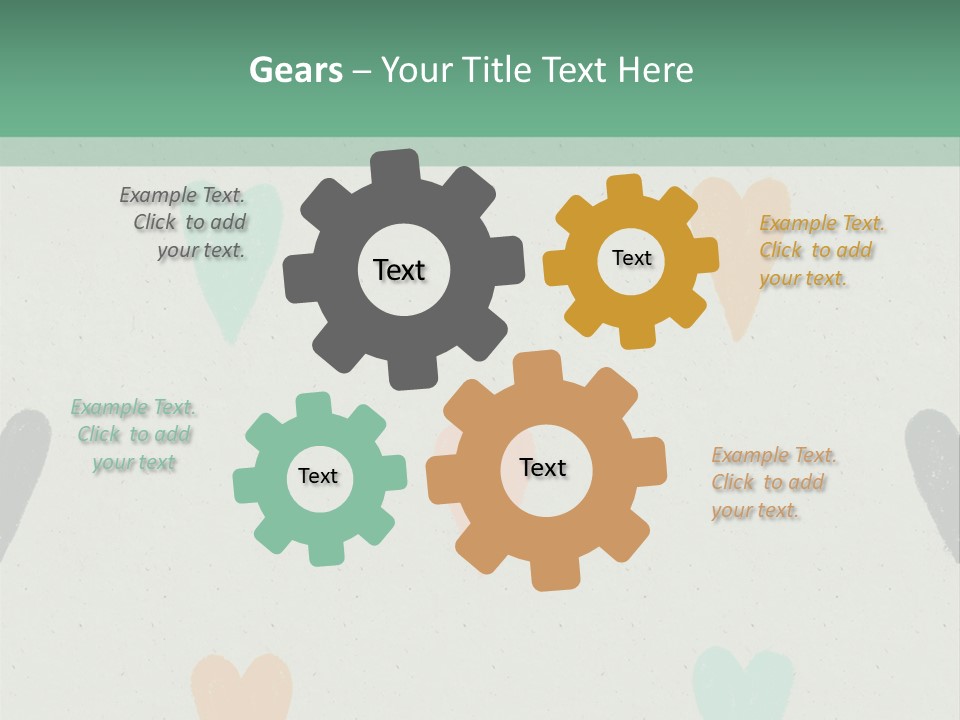 Gears – Your Title Text Here

Example Text. Click to add your text.

Text

Text

Example Text. Click to add your text.

Example Text. Click to add your text

Text

Text

Example Text. Click to add your text.